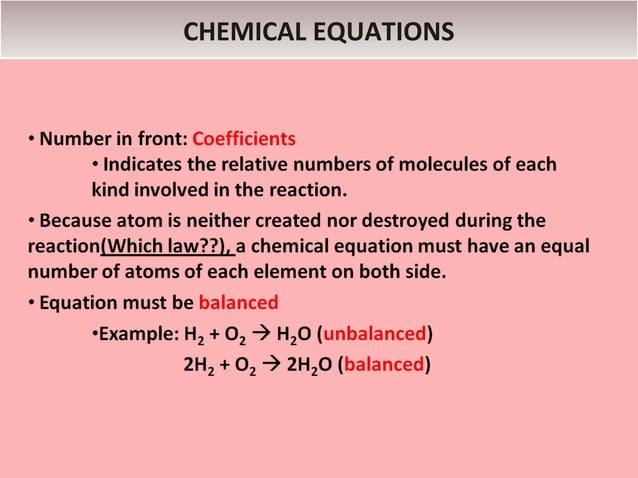 CHEMICAL EQUATIONS

• Number in front: Coefficients

• Indicates the relative numbers of molecules of each kind involved in the reaction.

• Because atom is neither created nor destroyed during the reaction(Which law??), a chemical equation must have an equal number of atoms of each element on both side.

• Equation must be balanced

•Example: $H_2 + O_2 \rightarrow H_2O$ (unbalanced)

$2H_2 + O_2 \rightarrow 2H_2O$ (balanced)